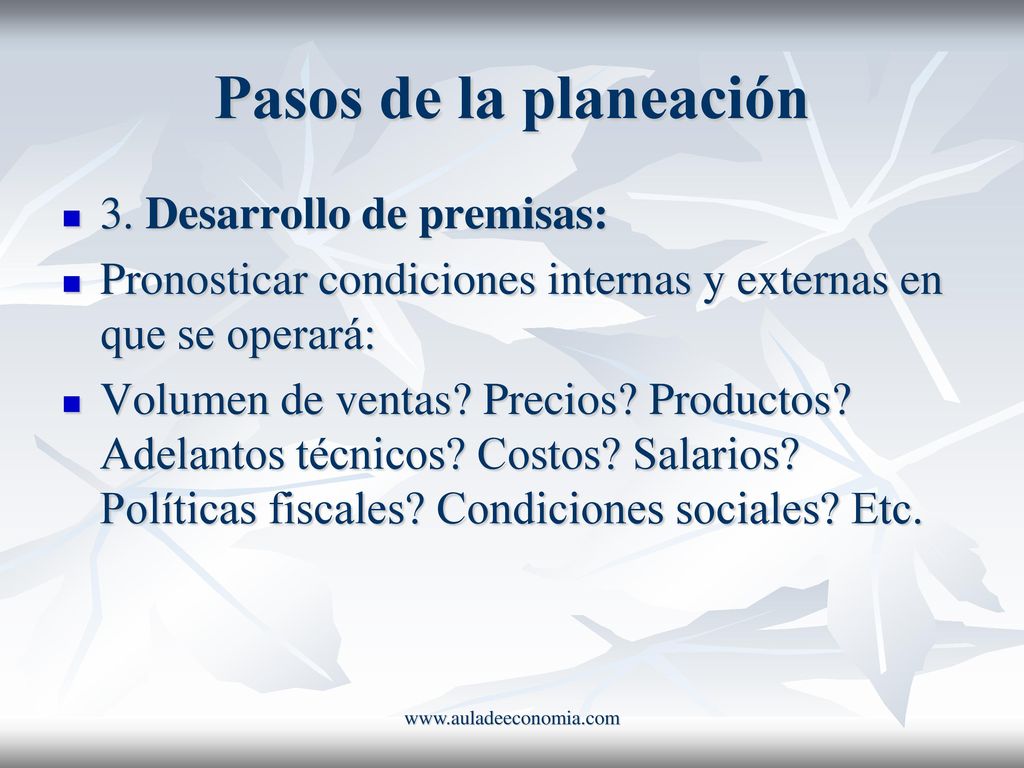 Pasos de la planeación

3. Desarrollo de premisas:

Pronosticar condiciones internas y externas en que se operará:

Volumen de ventas? Precios? Productos? Adelantos técnicos? Costos? Salarios? Políticas fiscales? Condiciones sociales? Etc.

www.auladeeconomia.com